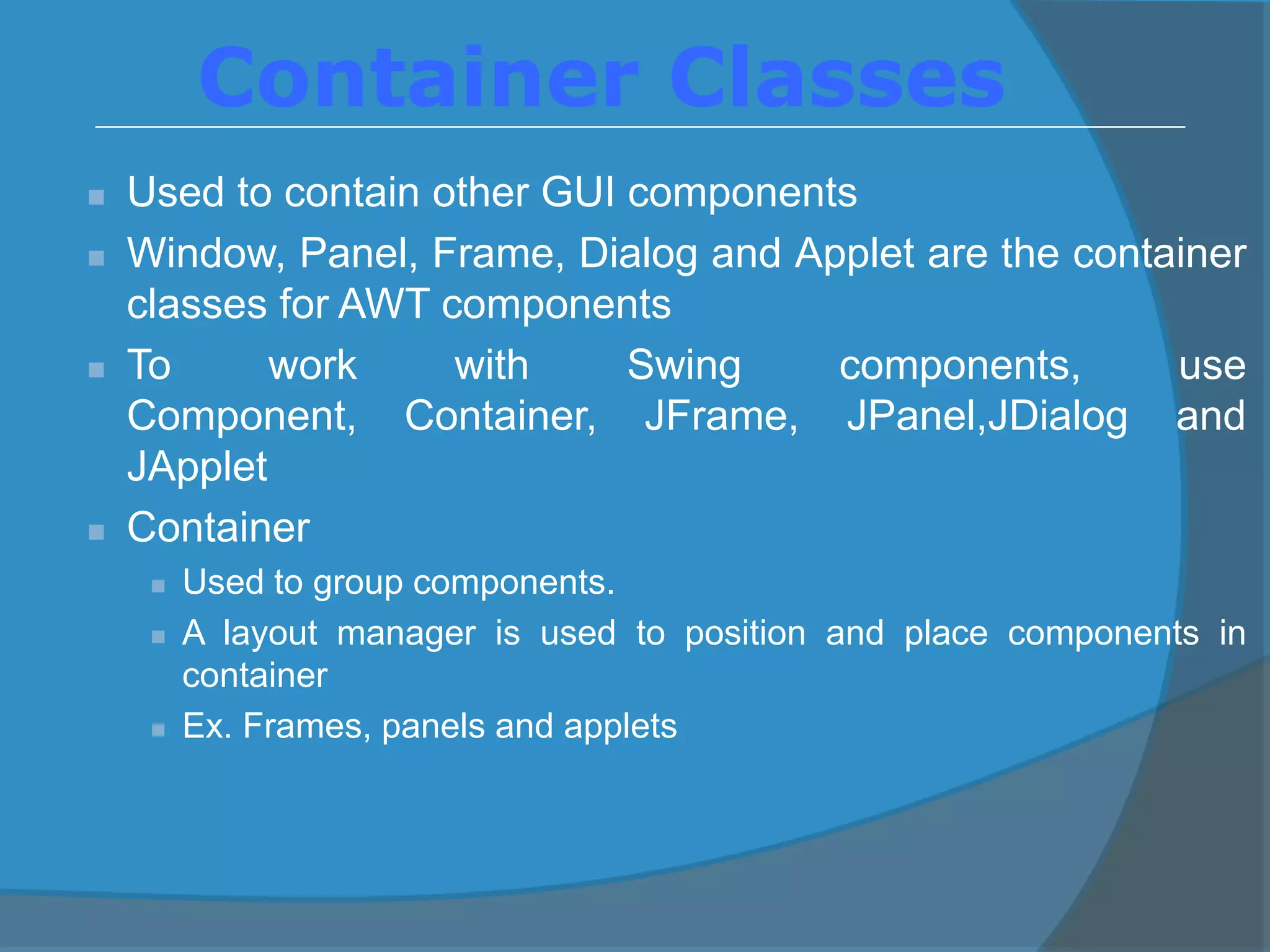 Container Classes

- Used to contain other GUI components
- Window, Panel, Frame, Dialog and Applet are the container classes for AWT components
- To work with Swing components, use Component, Container, JFrame, JPanel,JDialog and JApplet
- Container
  - Used to group components.
  - A layout manager is used to position and place components in container
  - Ex. Frames, panels and applets